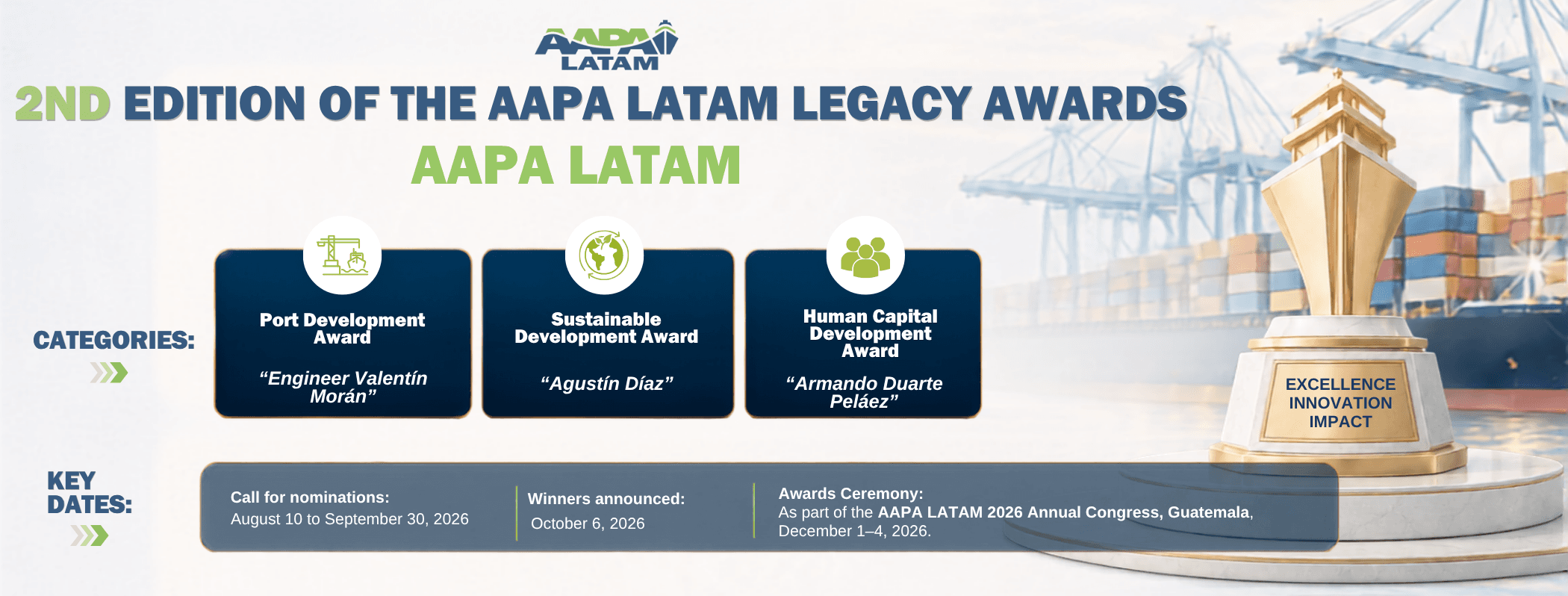 AAPA LATAM

2ND EDITION OF THE AAPA LATAM LEGACY AWARDS

AAPA LATAM

CATEGORIES:

Port Development Award

“Engineer Valentín Morán”

Sustainable Development Award

“Agustín Díaz”

Human Capital Development Award

“Armando Duarte Peláez”

EXCELLENCE
INNOVATION
IMPACT

KEY DATES:

Call for nominations:
August 10 to September 30, 2026

Winners announced:
October 6, 2026

Awards Ceremony:
As part of the AAPA LATAM 2026 Annual Congress, Guatemala, December 1–4, 2026.